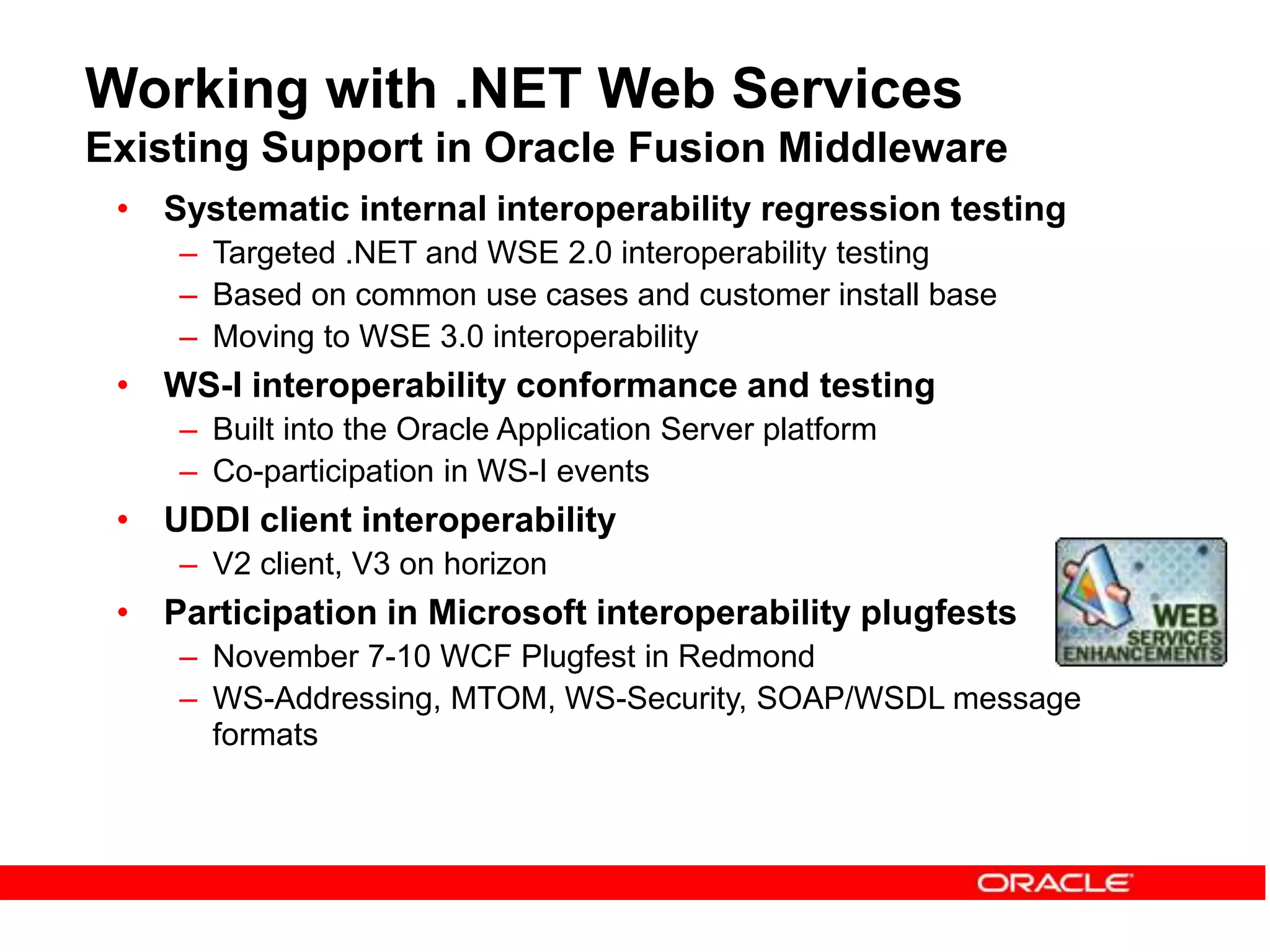 Working with .NET Web Services
Existing Support in Oracle Fusion Middleware

• Systematic internal interoperability regression testing
– Targeted .NET and WSE 2.0 interoperability testing
– Based on common use cases and customer install base
– Moving to WSE 3.0 interoperability
• WS-I interoperability conformance and testing
– Built into the Oracle Application Server platform
– Co-participation in WS-I events
• UDDI client interoperability
– V2 client, V3 on horizon
• Participation in Microsoft interoperability plugfests
– November 7-10 WCF Plugfest in Redmond
– WS-Addressing, MTOM, WS-Security, SOAP/WSDL message formats

WEB SERVICES ENHANCEMENTS

ORACLE